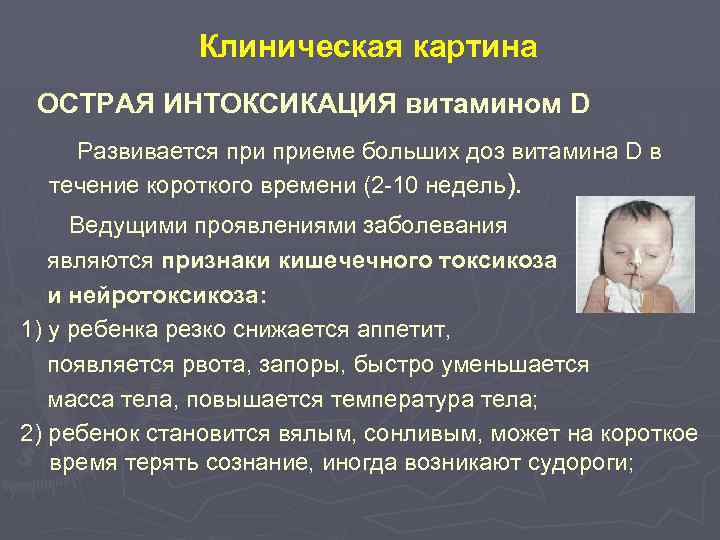 Клиническая картина

ОСТРАЯ ИНТОКСИКАЦИЯ витамином D

Развивается при приеме больших доз витамина D в течение короткого времени (2-10 недель).

Ведущими проявлениями заболевания являются признаки кишечного токсикоза и нейротоксикоза:

1) у ребенка резко снижается аппетит, появляется рвота, запоры, быстро уменьшается масса тела, повышается температура тела;

2) ребенок становится вялым, сонливым, может на короткое время терять сознание, иногда возникают судороги;